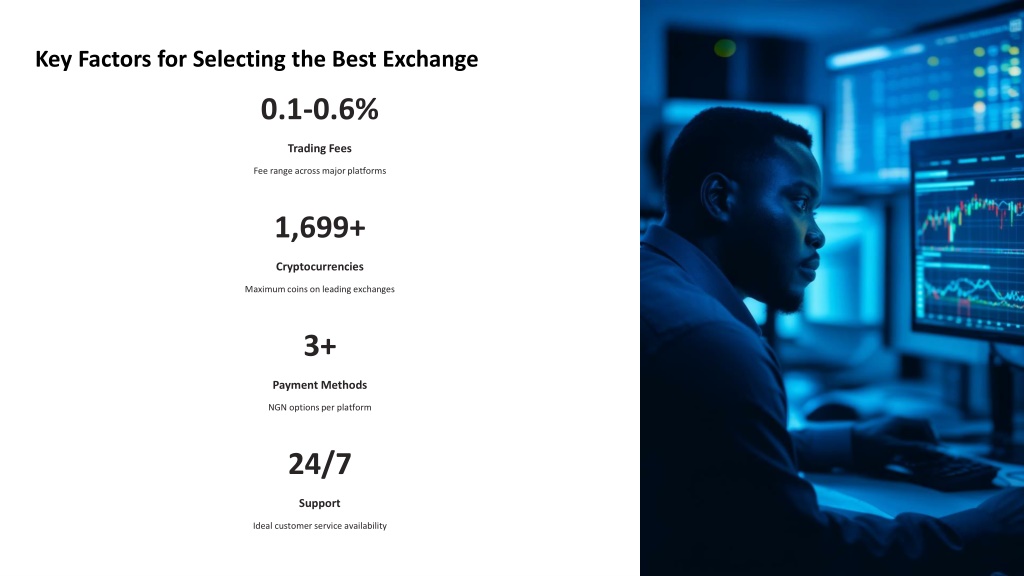 Key Factors for Selecting the Best Exchange

0.1-0.6%

Trading Fees

Fee range across major platforms

1,699+

Cryptocurrencies

Maximum coins on leading exchanges

3+

Payment Methods

NGN options per platform

24/7

Support

Ideal customer service availability